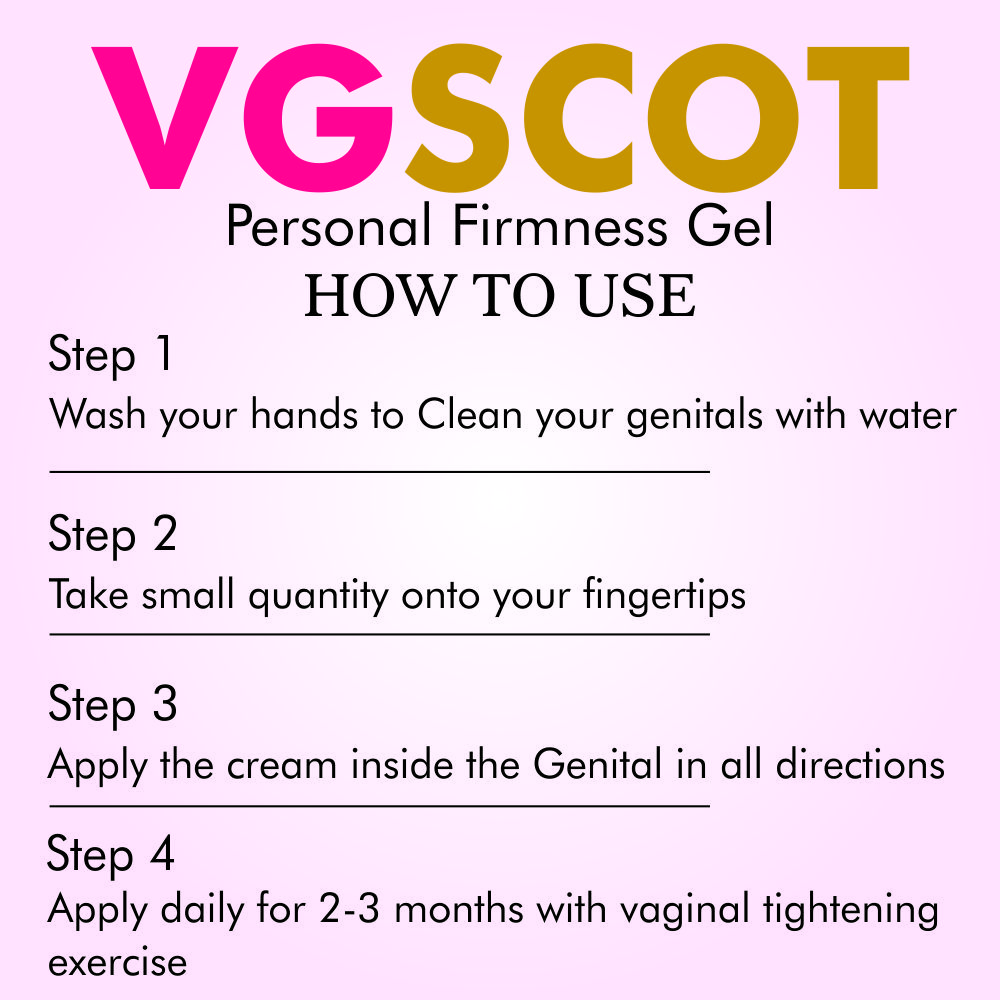 VGSCOT
Personal Firmness Gel
HOW TO USE

Step 1
Wash your hands to Clean your genitals with water

Step 2
Take small quantity onto your fingertips

Step 3
Apply the cream inside the Genital in all directions

Step 4
Apply daily for 2-3 months with vaginal tightening exercise